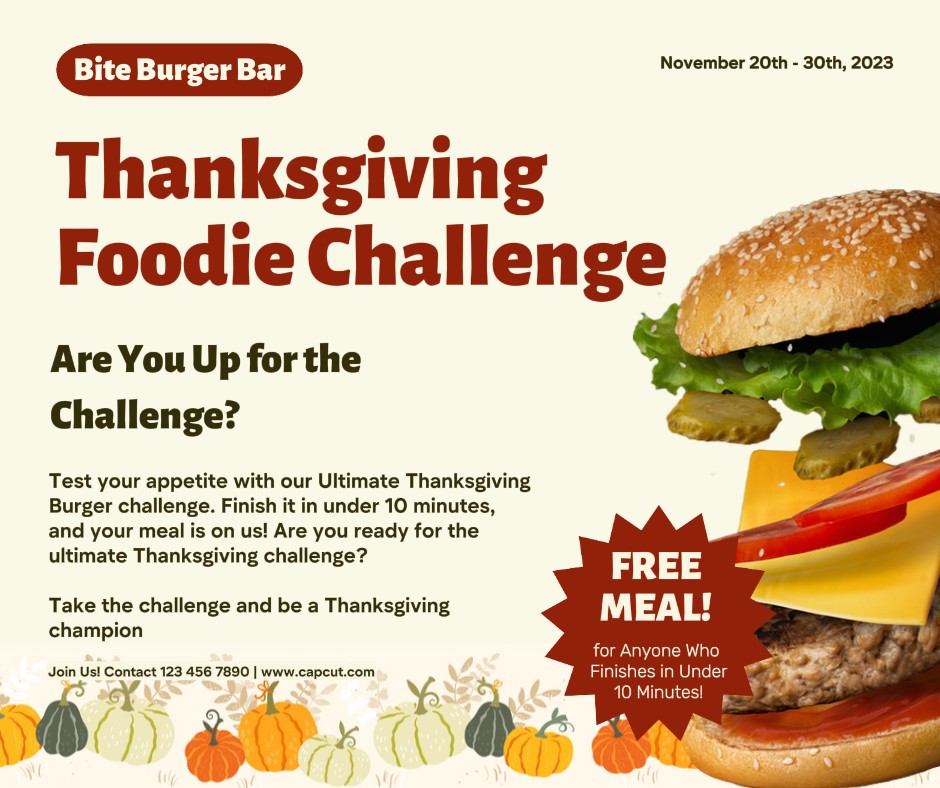 Bite Burger Bar

November 20th - 30th, 2023

Thanksgiving Foodie Challenge

Are You Up for the Challenge?

Test your appetite with our Ultimate Thanksgiving Burger challenge. Finish it in under 10 minutes, and your meal is on us! Are you ready for the ultimate Thanksgiving challenge?

Take the challenge and be a Thanksgiving champion

Join Us! Contact 123 456 7890 | www.capcut.com

FREE MEAL!

for Anyone Who Finishes in Under 10 Minutes!